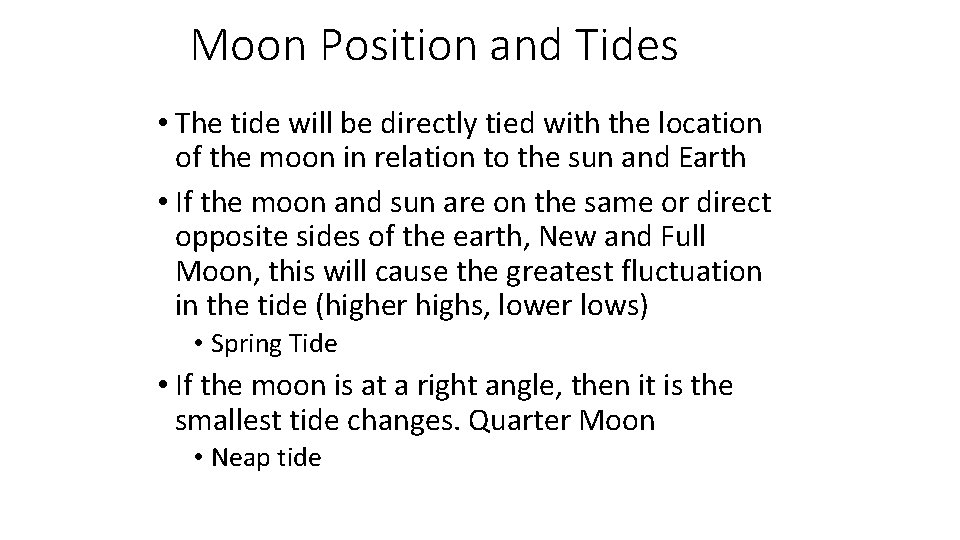 Moon Position and Tides

• The tide will be directly tied with the location of the moon in relation to the sun and Earth

• If the moon and sun are on the same or direct opposite sides of the earth, New and Full Moon, this will cause the greatest fluctuation in the tide (higher highs, lower lows)

• Spring Tide

• If the moon is at a right angle, then it is the smallest tide changes. Quarter Moon

• Neap tide